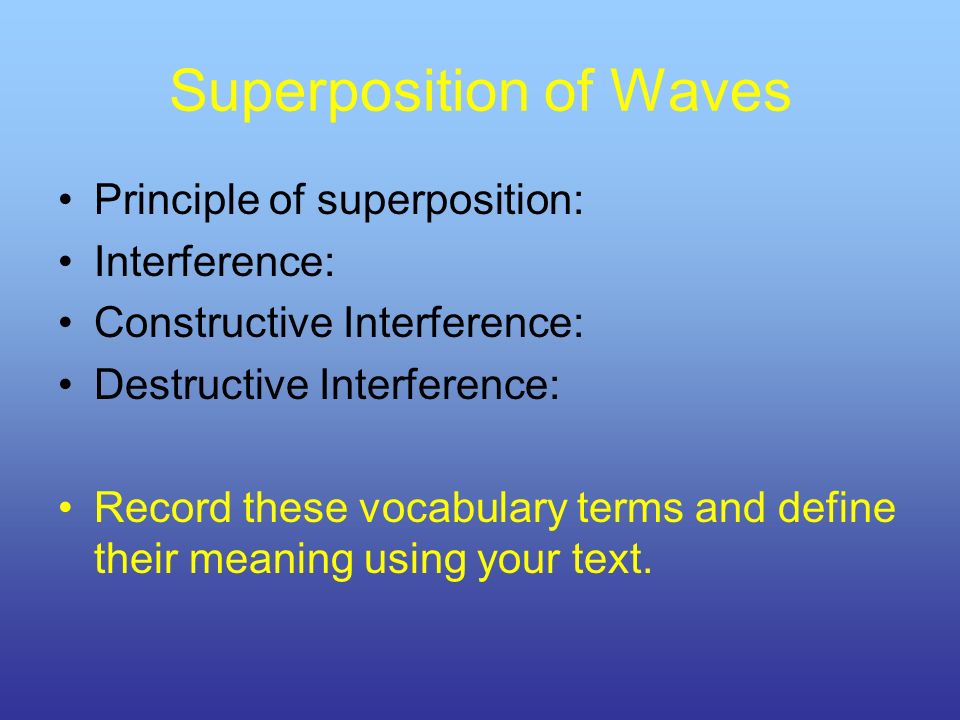 Superposition of Waves

• Principle of superposition:
• Interference:
• Constructive Interference:
• Destructive Interference:

• Record these vocabulary terms and define their meaning using your text.